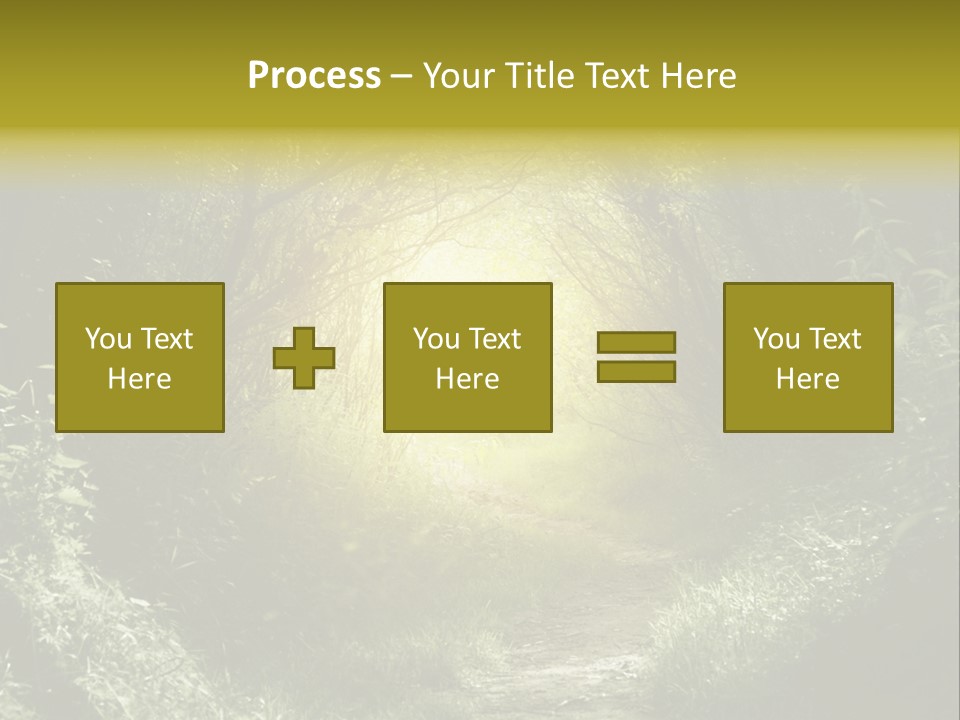 Process – Your Title Text Here

You Text Here

You Text Here

You Text Here